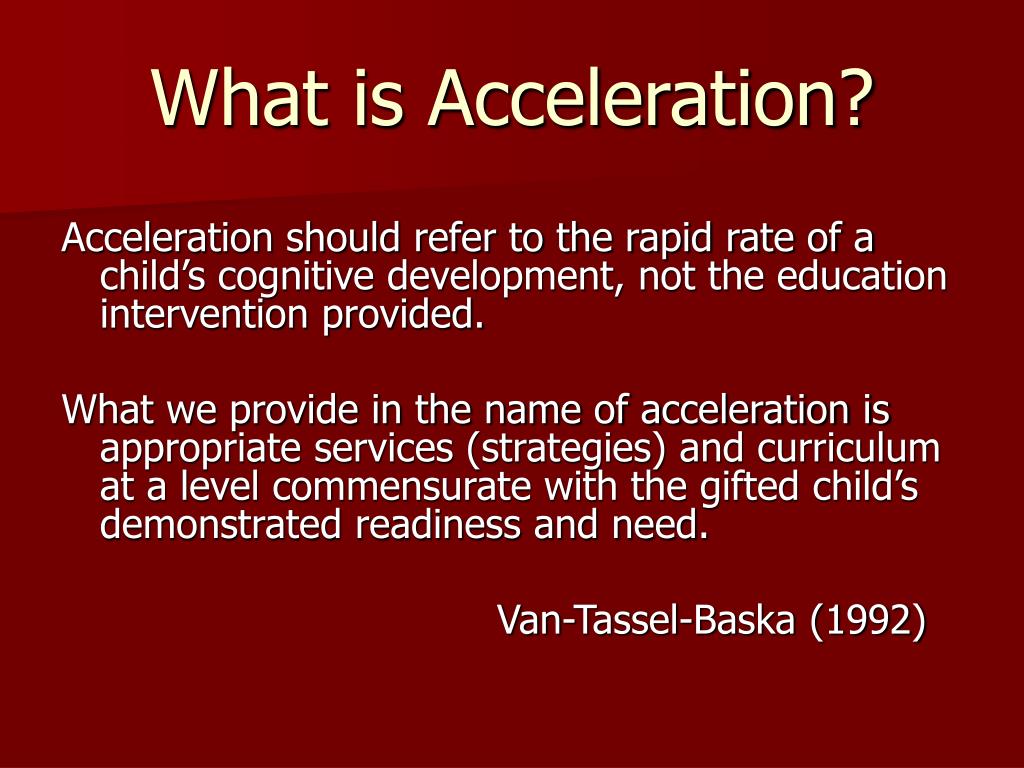 What is Acceleration?

Acceleration should refer to the rapid rate of a child’s cognitive development, not the education intervention provided.

What we provide in the name of acceleration is appropriate services (strategies) and curriculum at a level commensurate with the gifted child’s demonstrated readiness and need.

Van-Tassel-Baska (1992)